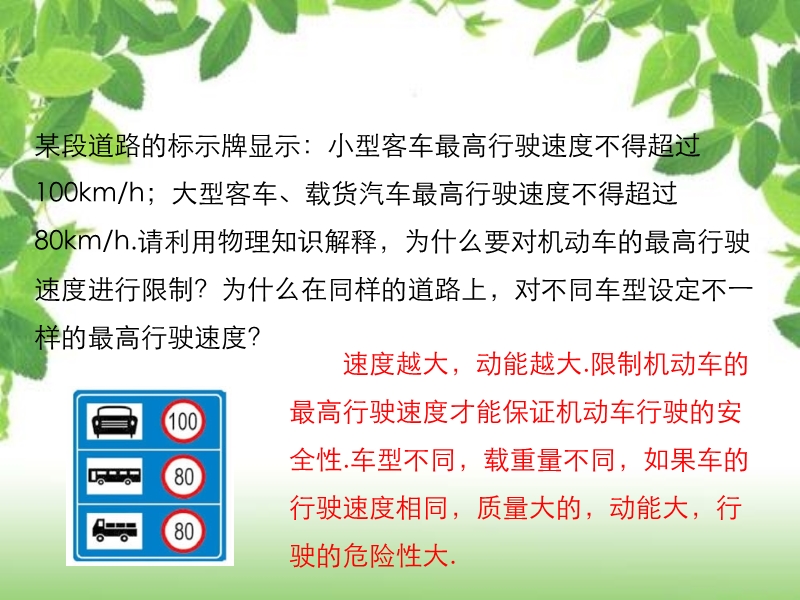 某段道路的标示牌显示：小型客车最高行驶速度不得超过100km/h；大型客车、载货汽车最高行驶速度不得超过80km/h.请利用物理知识解释，为什么要对机动车的最高行驶速度进行限制？为什么在同样的道路上，对不同车型设定不一样的最高行驶速度？

100

80

80

速度越大，动能越大.限制机动车的最高行驶速度才能保证机动车行驶的安全性.车型不同，载重量不同，如果车的行驶速度相同，质量大的，动能大，行驶的危险性大.